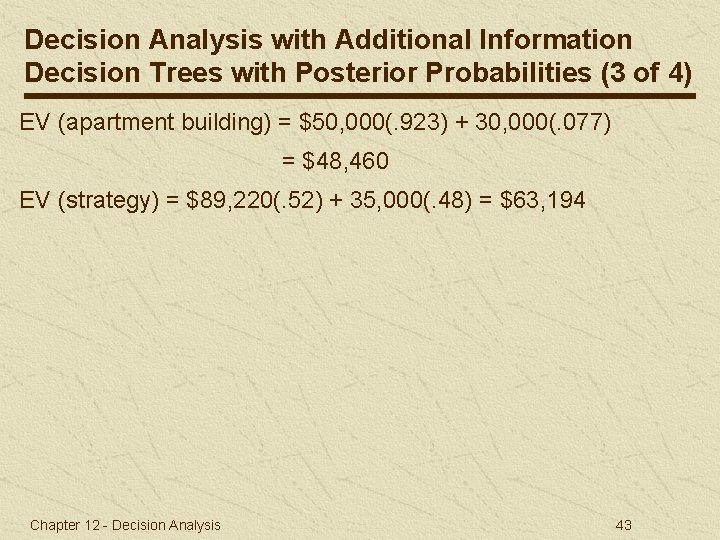 Decision Analysis with Additional Information
Decision Trees with Posterior Probabilities (3 of 4)

EV (apartment building) = \$50,000(.923) + 30,000(.077)
= \$48,460

EV (strategy) = \$89,220(.52) + 35,000(.48) = \$63,194

Chapter 12 - Decision Analysis

43